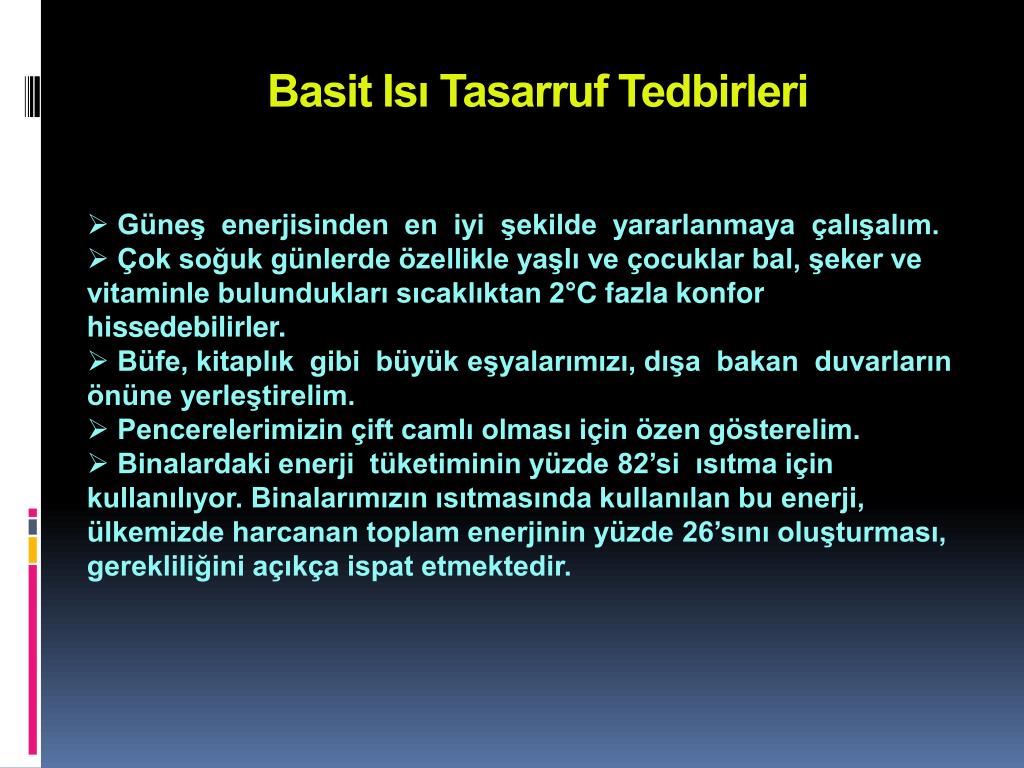 Basit Isı Tasarruf Tedbirleri

➢ Güneş enerjisinden en iyi şekilde yararlanmaya çalışalım.
➢ Çok soğuk günlerde özellikle yaşlı ve çocuklar bal, şeker ve vitaminle bulundukları sıcaklıktan 2°C fazla konfor hissedebilirler.
➢ Büfe, kitaplık gibi büyük eşyalarımızı, dışa bakan duvarların önüne yerleştirelim.
➢ Pencerelerimizin çift camlı olması için özen gösterelim.
➢ Binalardaki enerji tüketiminin yüzde 82'si ısıtma için kullanılıyor. Binalarımızın ısıtmasında kullanılan bu enerji, ülkemizde harcanan toplam enerjinin yüzde 26'sını oluşturması, gerekliliğini açıkça ispat etmektedir.